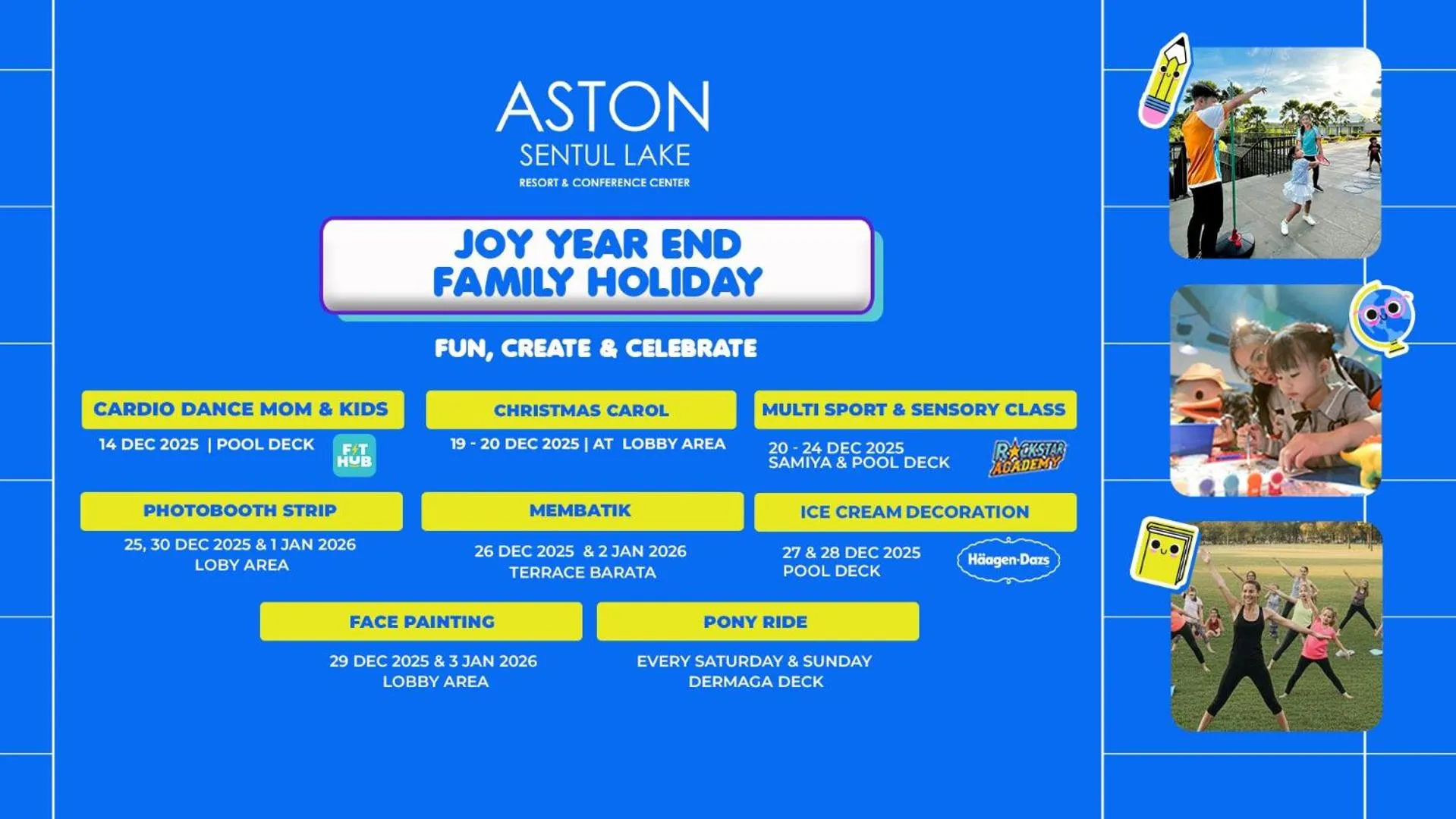 ASTON
SENTUL LAKE
RESORT & CONFERENCE CENTER

JOY YEAR END
FAMILY HOLIDAY

FUN, CREATE & CELEBRATE

CARDIO DANCE MOM & KIDS
14 DEC 2025 | POOL DECK
FIT HUB

CHRISTMAS CAROL
19 - 20 DEC 2025 | AT LOBBY AREA

MULTI SPORT & SENSORY CLASS
20 - 24 DEC 2025
SAMIYA & POOL DECK
ROCKSTAR ACADEMY

PHOTOBOOTH STRIP
25, 30 DEC 2025 & 1 JAN 2026
LOBY AREA

MEMBATIK
26 DEC 2025 & 2 JAN 2026
TERRACE BARATA

ICE CREAM DECORATION
27 & 28 DEC 2025
POOL DECK
Häagen-Dazs

FACE PAINTING
29 DEC 2025 & 3 JAN 2026
LOBBY AREA

PONY RIDE
EVERY SATURDAY & SUNDAY
DERMAGA DECK